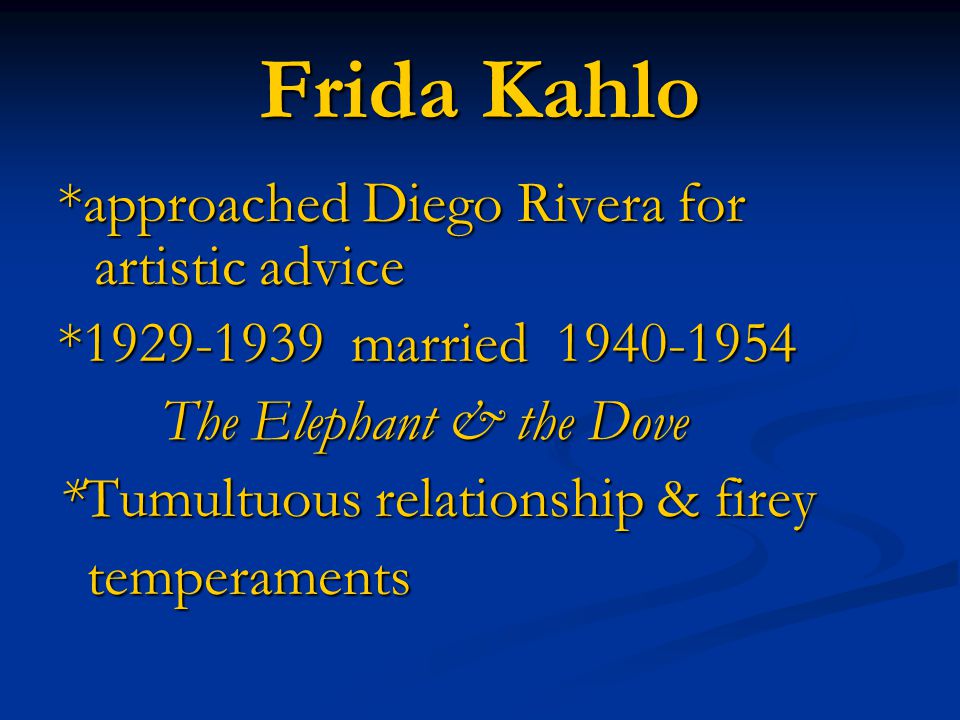 Frida Kahlo

*approached Diego Rivera for artistic advice

*1929-1939 married 1940-1954

The Elephant & the Dove

*Tumultuous relationship & firey temperaments